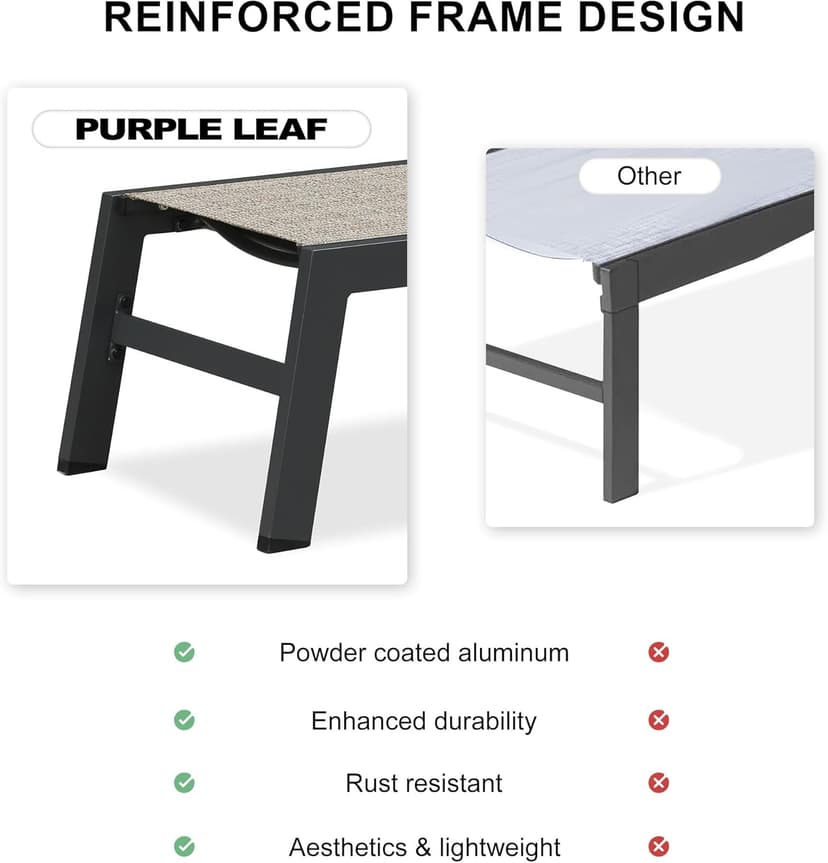 REINFORCED FRAME DESIGN

PURPLE LEAF

Other

Powder coated aluminum

Enhanced durability

Rust resistant

Aesthetics & lightweight